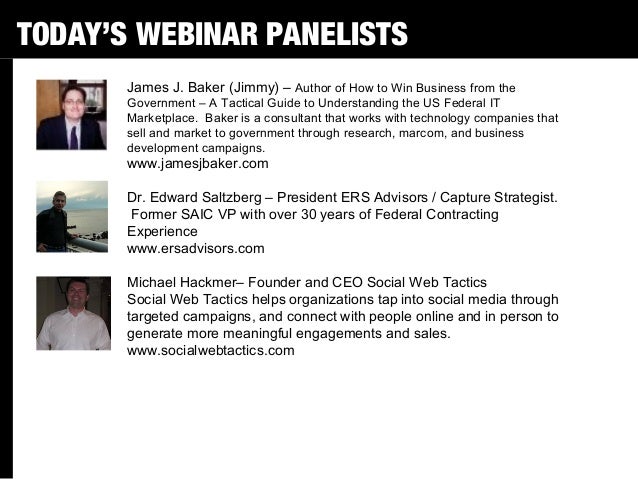 TODAY'S WEBINAR PANELISTS

James J. Baker (Jimmy) – Author of How to Win Business from the Government – A Tactical Guide to Understanding the US Federal IT Marketplace. Baker is a consultant that works with technology companies that sell and market to government through research, marcom, and business development campaigns.
www.jamesjbaker.com

Dr. Edward Saltzberg – President ERS Advisors / Capture Strategist. Former SAIC VP with over 30 years of Federal Contracting Experience
www.ersadvisors.com

Michael Hackmer– Founder and CEO Social Web Tactics
Social Web Tactics helps organizations tap into social media through targeted campaigns, and connect with people online and in person to generate more meaningful engagements and sales.
www.socialwebtactics.com